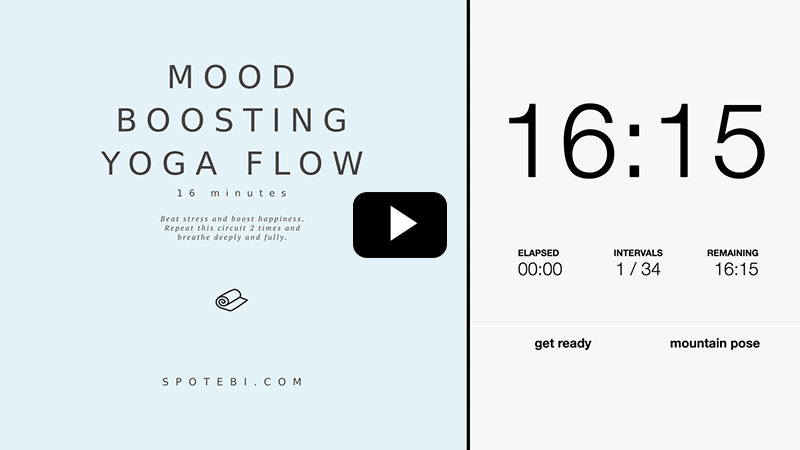 MOOD BOOSTING YOGA FLOW

16 minutes

Beat stress and boost happiness. Repeat this circuit 2 times and breathe deeply and fully.

SPOTEBI.COM

16:15

ELAPSED
00:00

INTERVALS
1 / 34

REMAINING
16:15

get ready

mountain pose